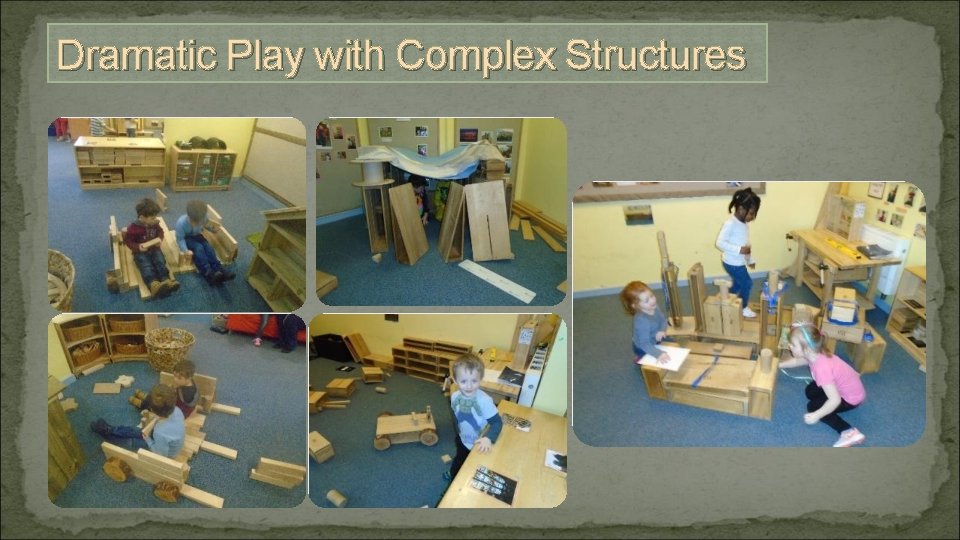 Dramatic Play with Complex Structures